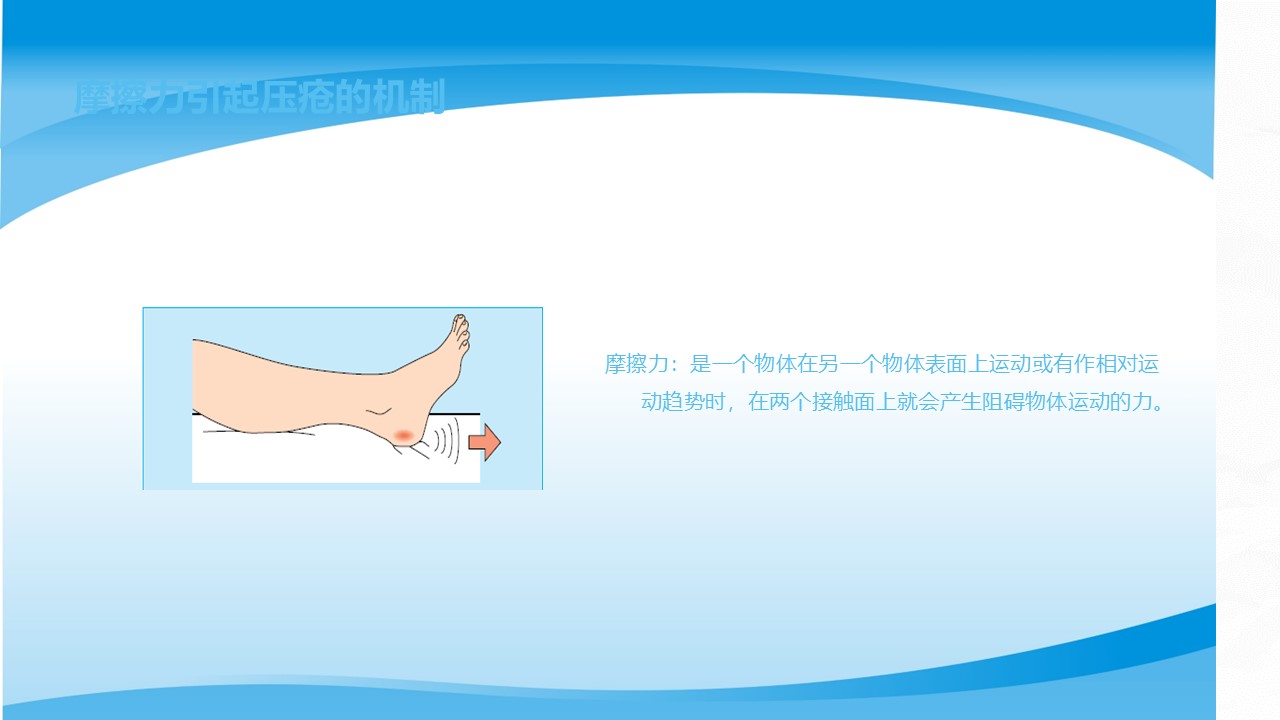 摩擦力引起压疮的机制

摩擦力：是一个物体在另一个物体表面上运动或有作相对运动趋势时，在两个接触面上就会产生阻碍物体运动的力。